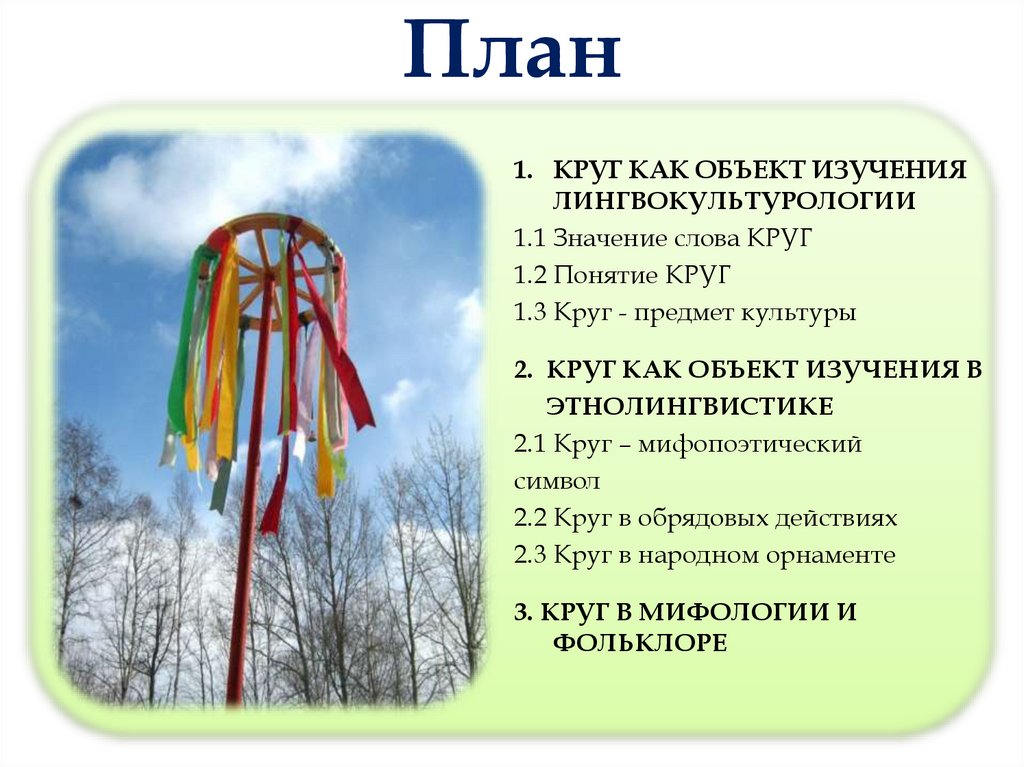 План

1. КРУГ КАК ОБЪЕКТ ИЗУЧЕНИЯ ЛИНГВОКУЛЬТУРОЛОГИИ

1.1 Значение слова КРУГ

1.2 Понятие КРУГ

1.3 Круг - предмет культуры

2. КРУГ КАК ОБЪЕКТ ИЗУЧЕНИЯ В ЭТНОЛИНГВИСТИКЕ

2.1 Круг – мифопоэтический символ

2.2 Круг в обрядовых действиях

2.3 Круг в народном орнаменте

3. КРУГ В МИФОЛОГИИ И ФОЛЬКЛОРЕ